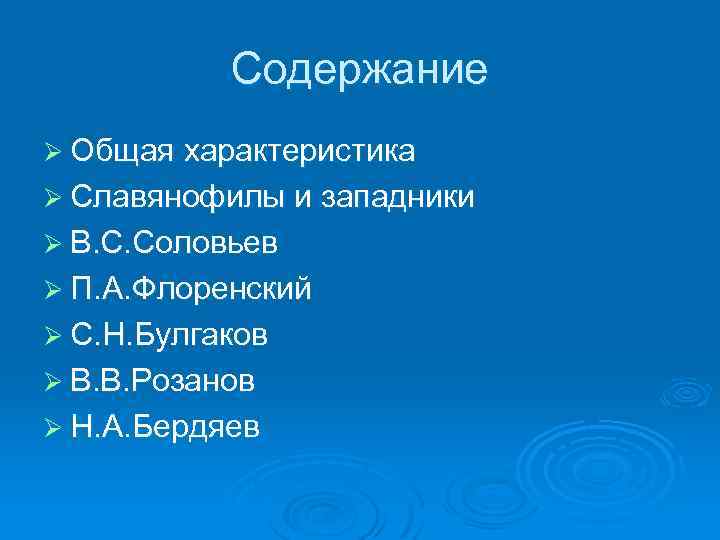 Содержание

➢ Общая характеристика
➢ Славянофилы и западники
➢ В.С.Соловьев
➢ П.А.Флоренский
➢ С.Н.Булгаков
➢ В.В.Розанов
➢ Н.А.Бердяев